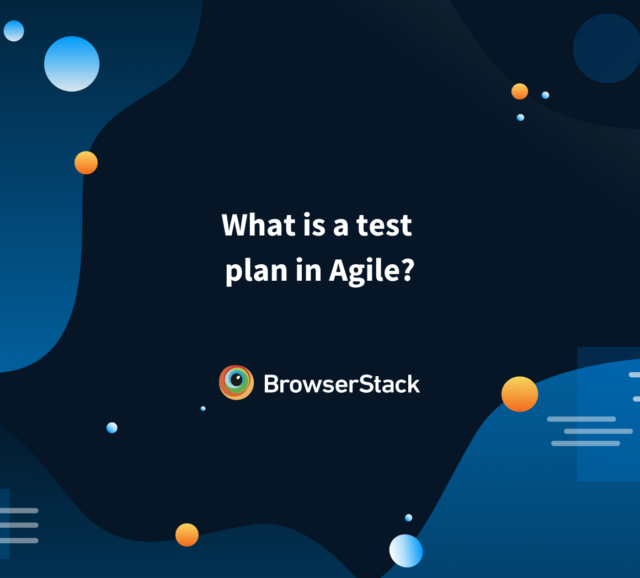 What is a test plan in Agile?

BrowserStack